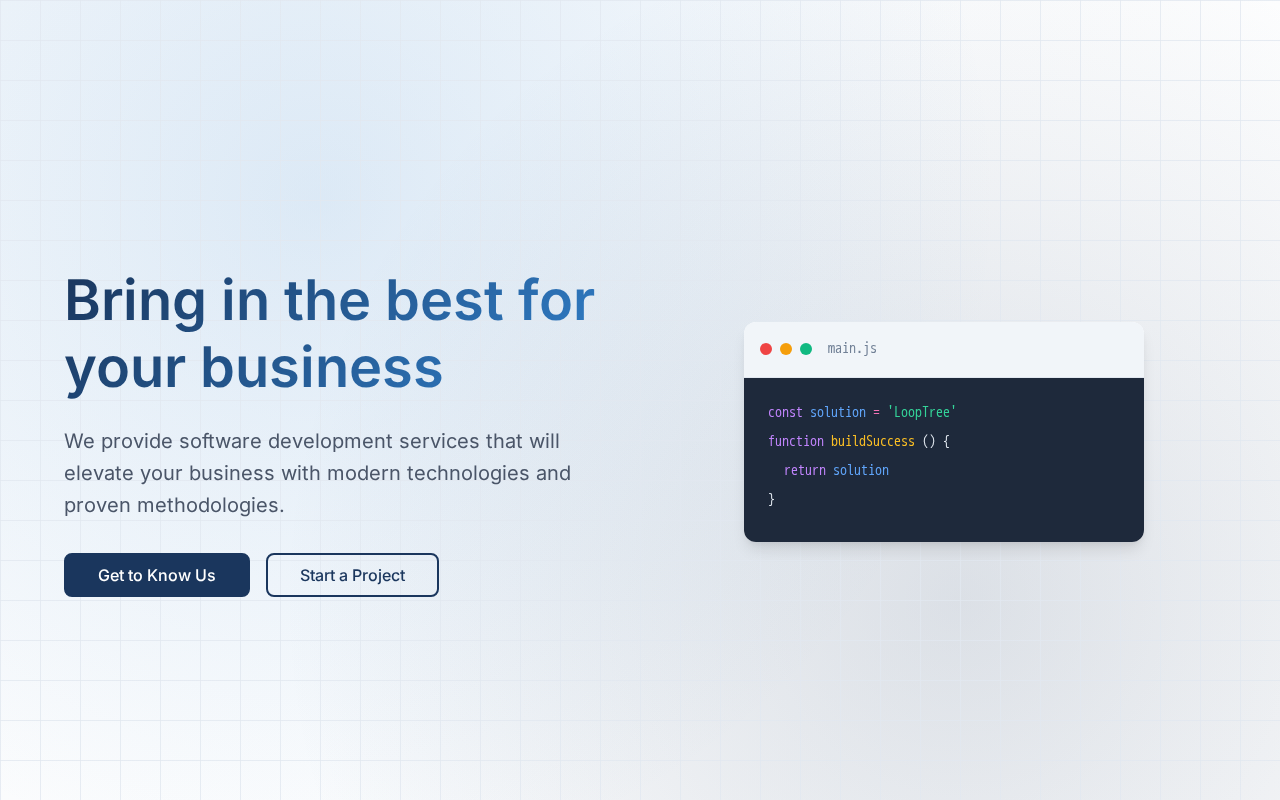 Bring in the best for your business

We provide software development services that will elevate your business with modern technologies and proven methodologies.

Get to Know Us

Start a Project

main.js

const solution = 'LoopTree'
function buildSuccess () {
  return solution
}